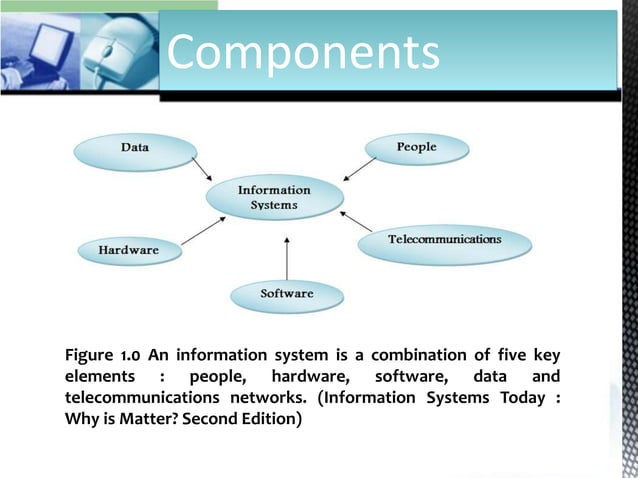 Components

Data

People

Information Systems

Hardware

Telecommunications

Software

Figure 1.0 An information system is a combination of five key elements : people, hardware, software, data and telecommunications networks. (Information Systems Today : Why is Matter? Second Edition)